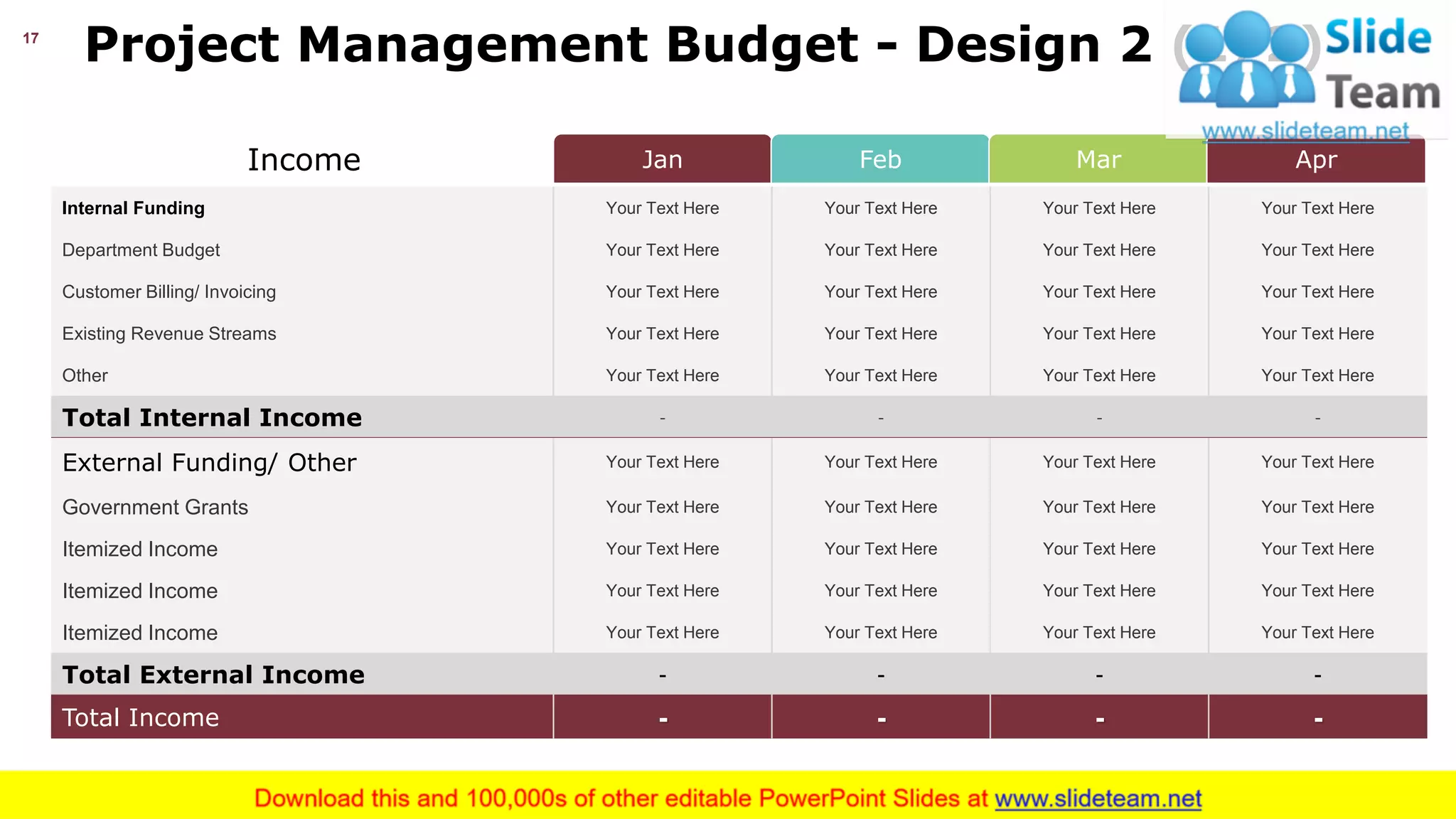 17

Project Management Budget - Design 2

Slide Team
www.slideteam.net

| Income | Jan | Feb | Mar | Apr |
|---|---|---|---|---|
| Internal Funding | Your Text Here | Your Text Here | Your Text Here | Your Text Here |
| Department Budget | Your Text Here | Your Text Here | Your Text Here | Your Text Here |
| Customer Billing/ Invoicing | Your Text Here | Your Text Here | Your Text Here | Your Text Here |
| Existing Revenue Streams | Your Text Here | Your Text Here | Your Text Here | Your Text Here |
| Other | Your Text Here | Your Text Here | Your Text Here | Your Text Here |
| Total Internal Income | - | - | - | - |
| External Funding/ Other | Your Text Here | Your Text Here | Your Text Here | Your Text Here |
| Government Grants | Your Text Here | Your Text Here | Your Text Here | Your Text Here |
| Itemized Income | Your Text Here | Your Text Here | Your Text Here | Your Text Here |
| Itemized Income | Your Text Here | Your Text Here | Your Text Here | Your Text Here |
| Itemized Income | Your Text Here | Your Text Here | Your Text Here | Your Text Here |
| Total External Income | - | - | - | - |
| Total Income | - | - | - | - |

Download this and 100,000s of other editable PowerPoint Slides at www.slideteam.net